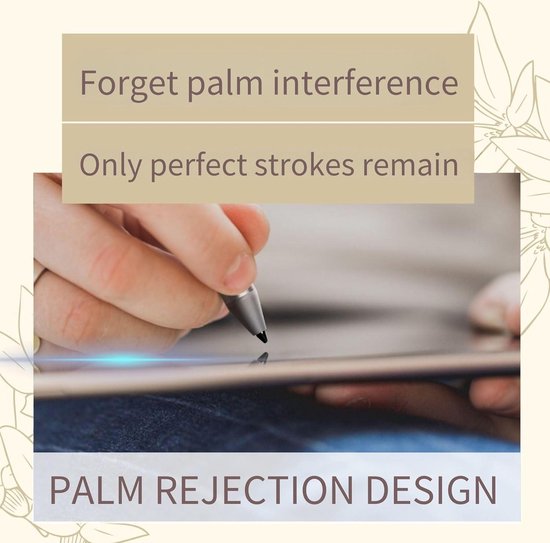 Forget palm interference

Only perfect strokes remain

PALM REJECTION DESIGN